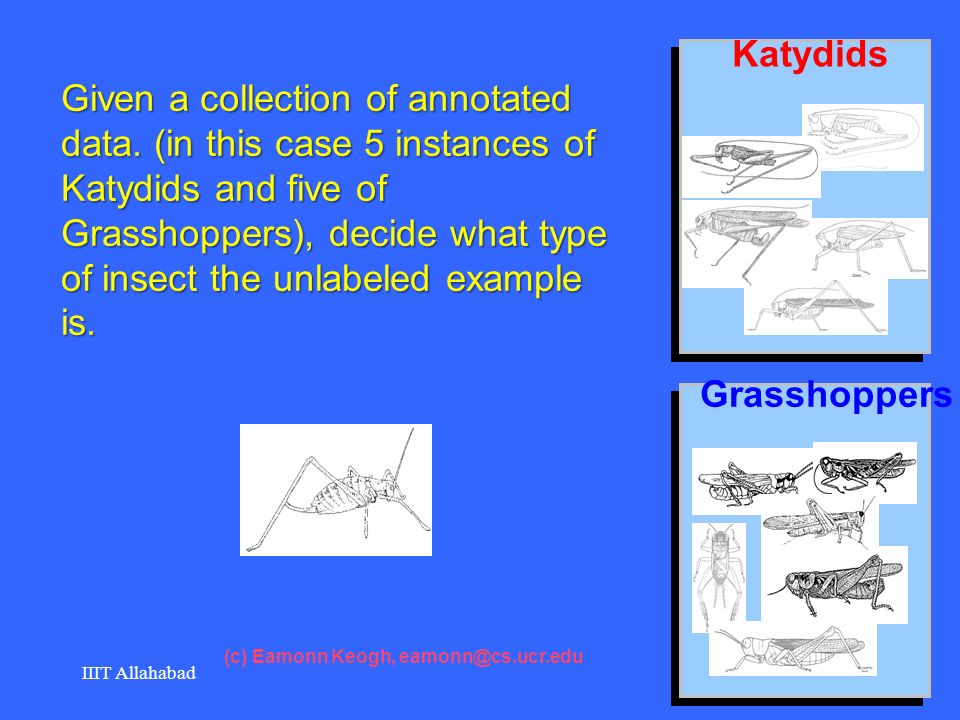 Given a collection of annotated data. (in this case 5 instances of Katydids and five of Grasshoppers), decide what type of insect the unlabeled example is.

Katydids

Grasshoppers

(c) Eamonn Keogh, eamonn@cs.ucr.edu

IIIT Allahabad